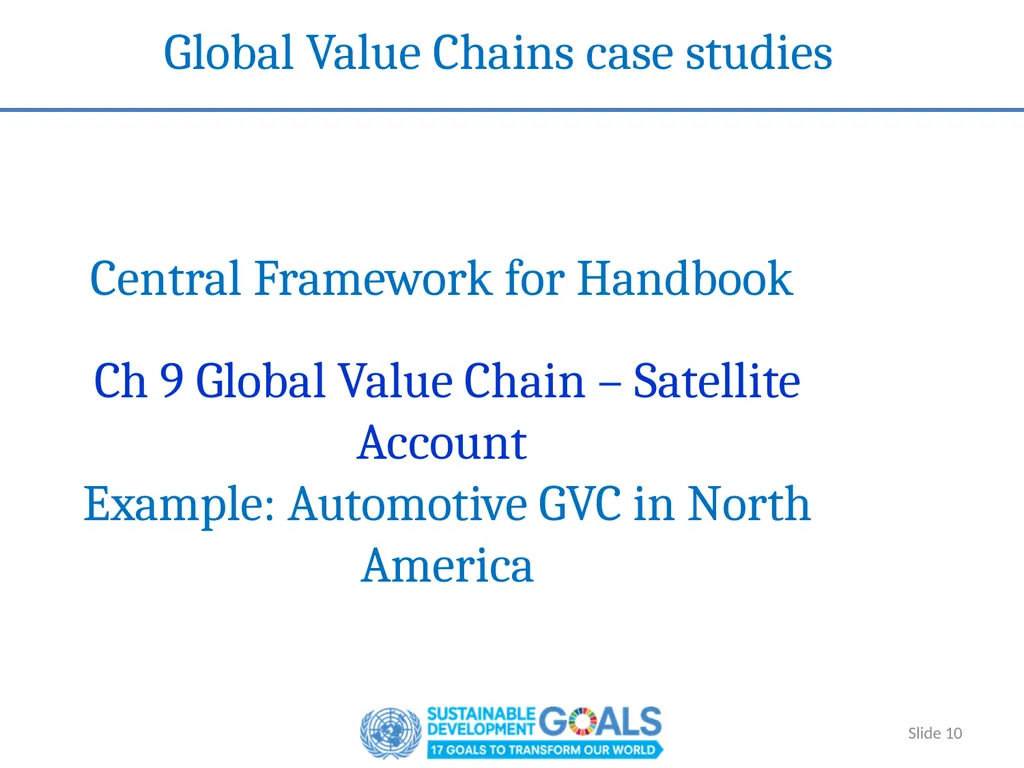 Global Value Chains case studies

Central Framework for Handbook

Ch 9 Global Value Chain – Satellite Account

Example: Automotive GVC in North America

SUSTAINABLE DEVELOPMENT GOALS
17 GOALS TO TRANSFORM OUR WORLD

Slide 10